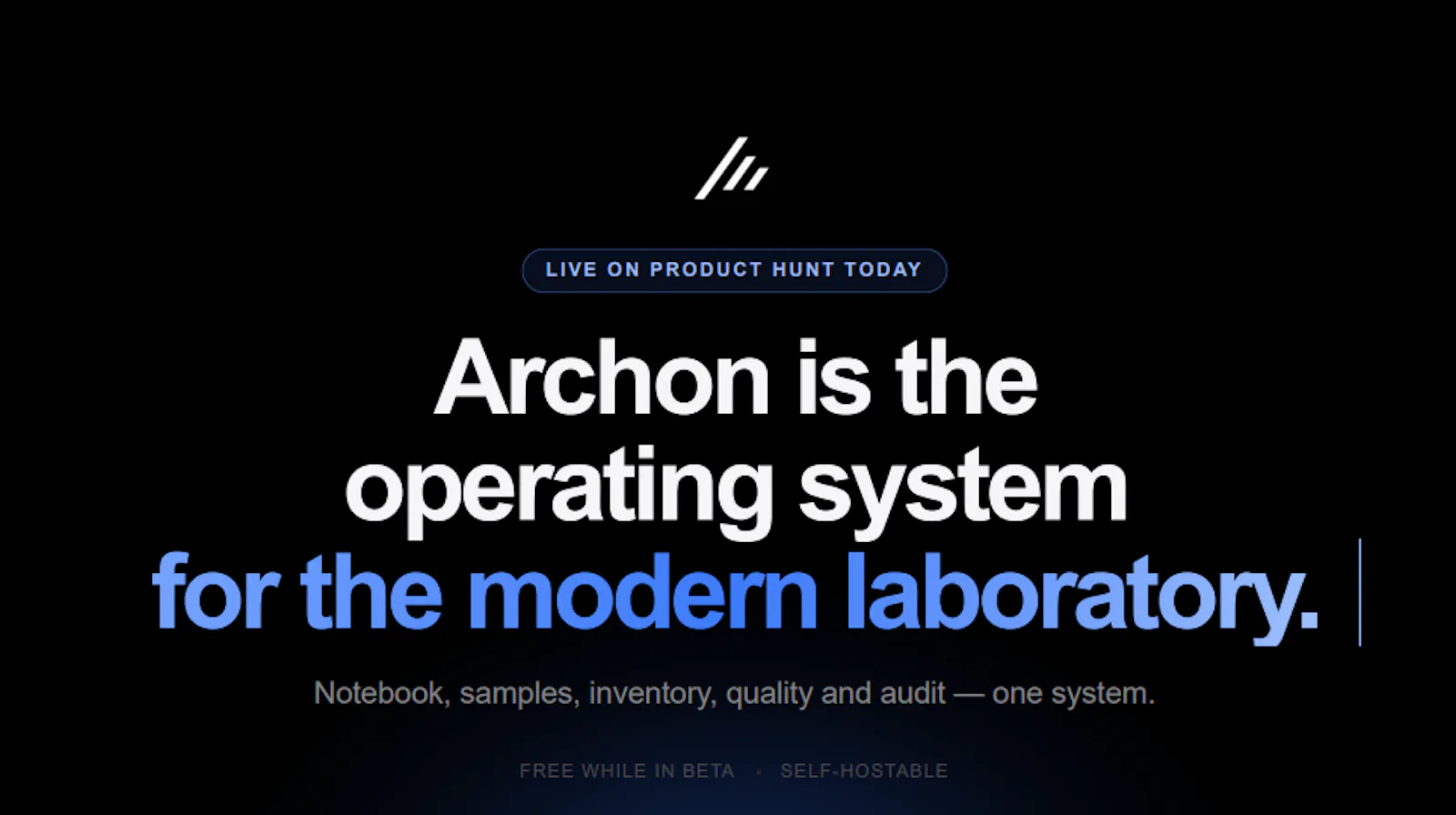 LIVE ON PRODUCT HUNT TODAY

Archon is the operating system for the modern laboratory.

Notebook, samples, inventory, quality and audit — one system.

FREE WHILE IN BETA · SELF-HOSTABLE